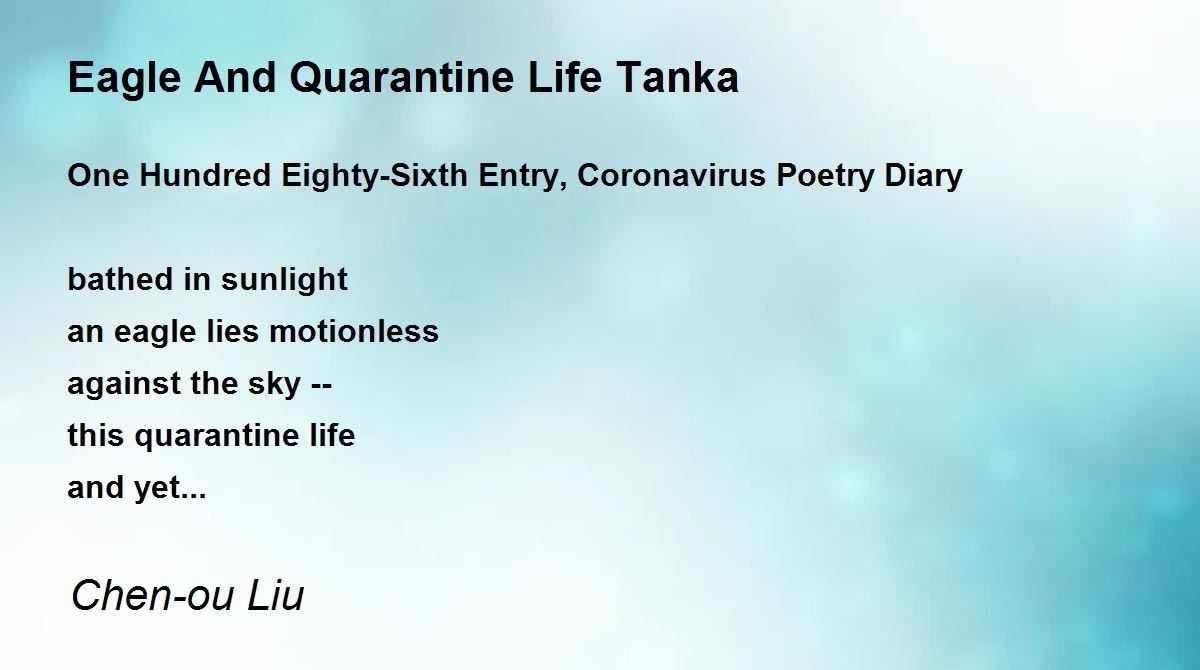 Eagle And Quarantine Life Tanka

One Hundred Eighty-Sixth Entry, Coronavirus Poetry Diary

bathed in sunlight
an eagle lies motionless
against the sky --
this quarantine life
and yet...

Chen-ou Liu